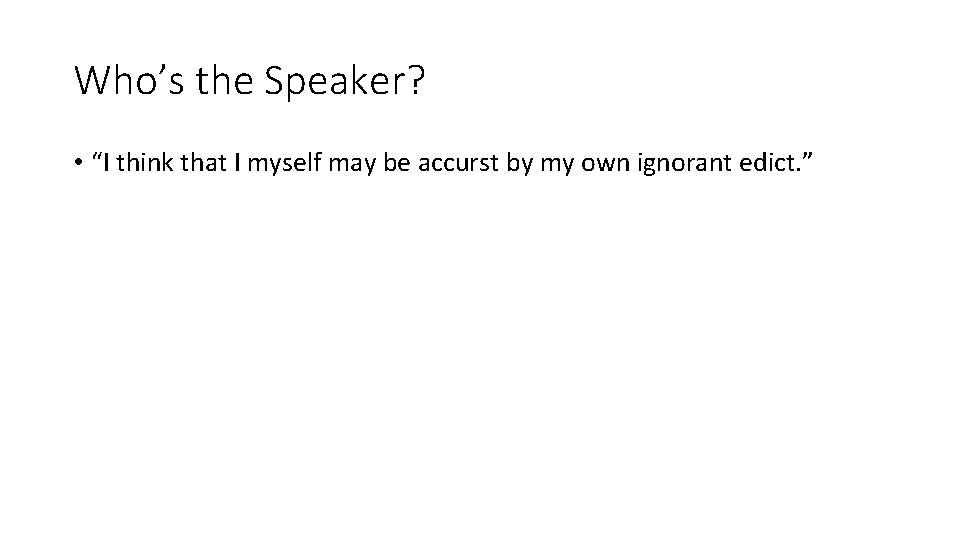 Who’s the Speaker?

• “I think that I myself may be accurst by my own ignorant edict.”